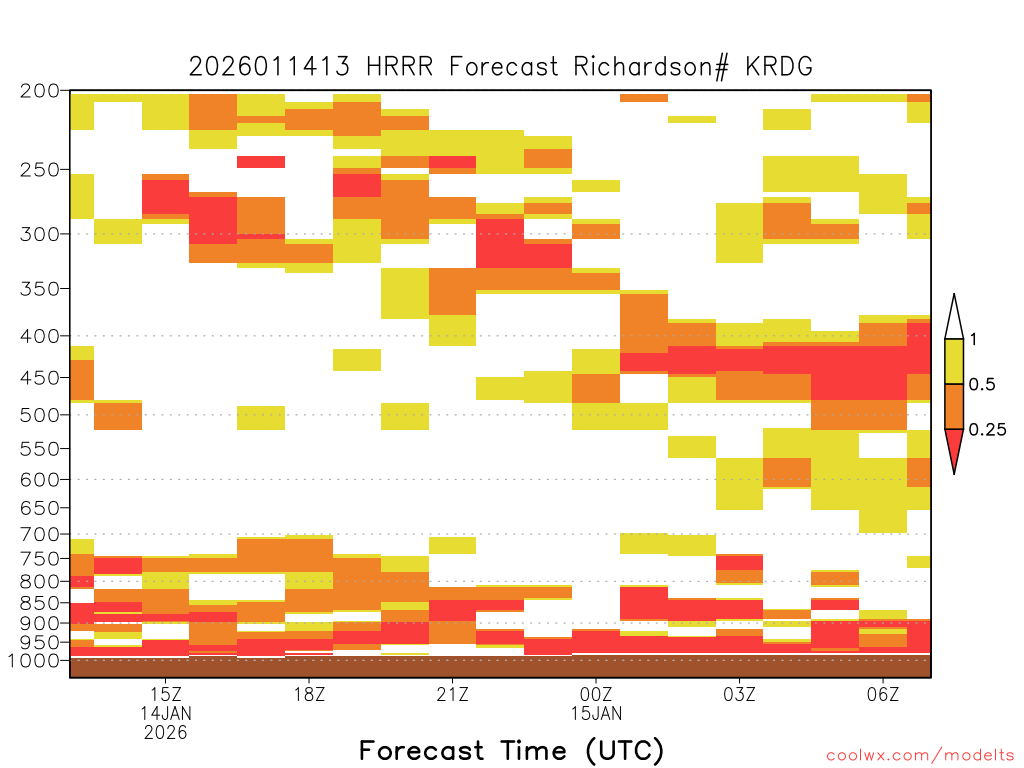 2026011413 HRRR Forecast Richardson# KRDG

200
250
300
350
400
450
500
550
600
650
700
750
800
850
900
950
1000

1
0.5
0.25

15Z
14JAN
2026
18Z
21Z
00Z
15JAN
03Z
06Z

Forecast Time (UTC)

coolwx.com/modelts